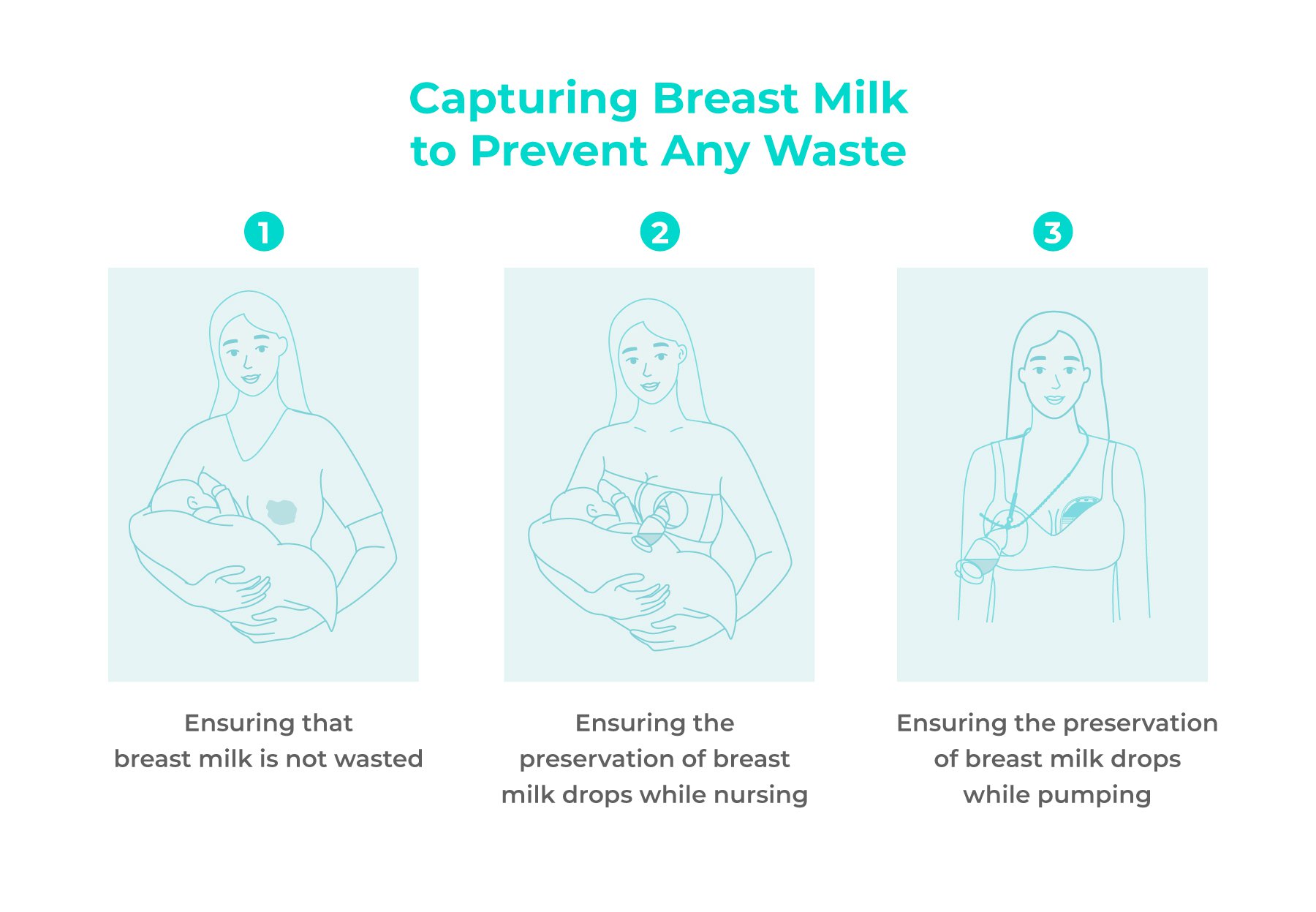 Capturing Breast Milk to Prevent Any Waste

1

Ensuring that breast milk is not wasted

2

Ensuring the preservation of breast milk drops while nursing

3

Ensuring the preservation of breast milk drops while pumping